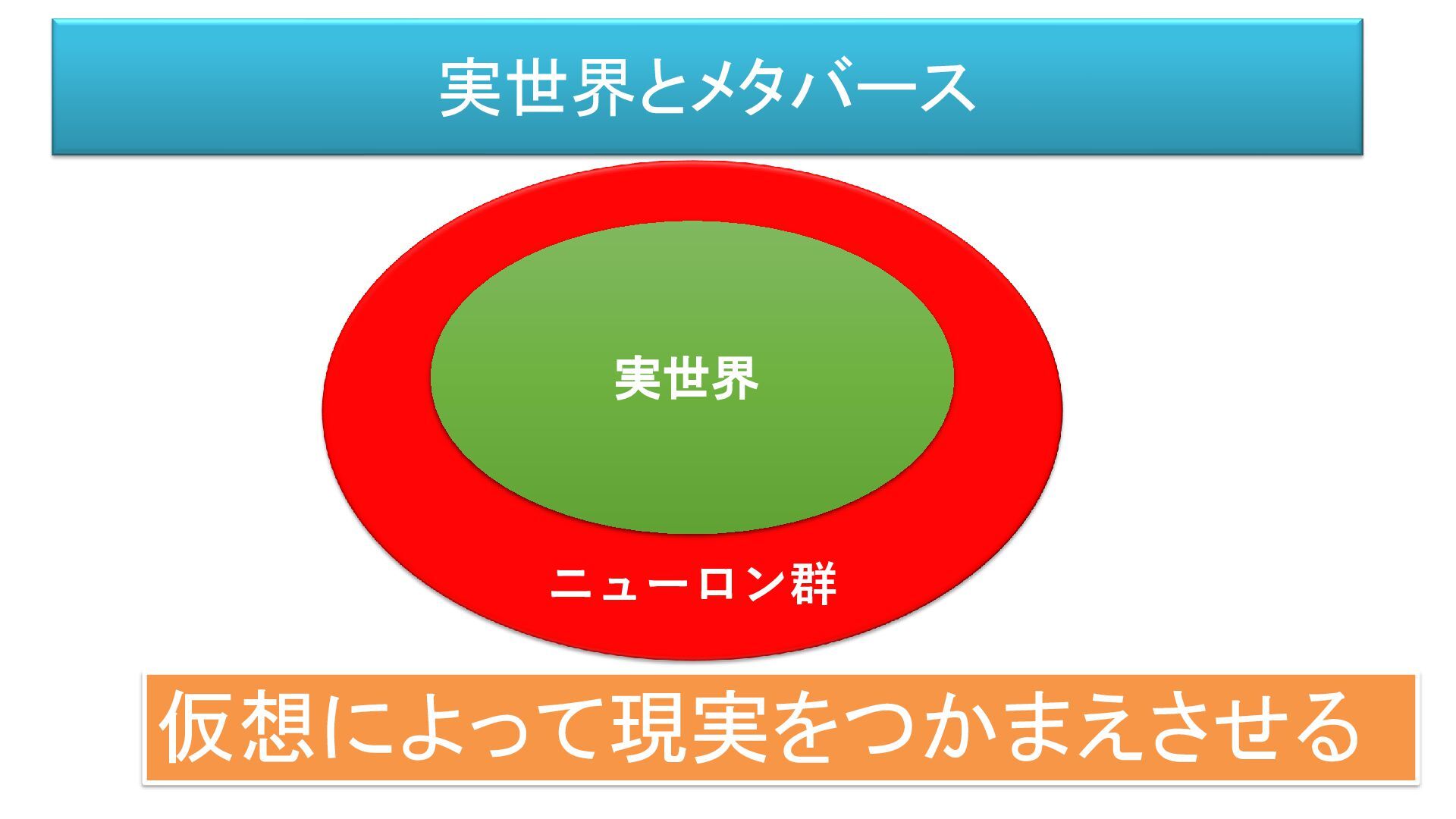 実世界とメタバース

実世界

ニューロン群

仮想によって現実をつかまえさせる